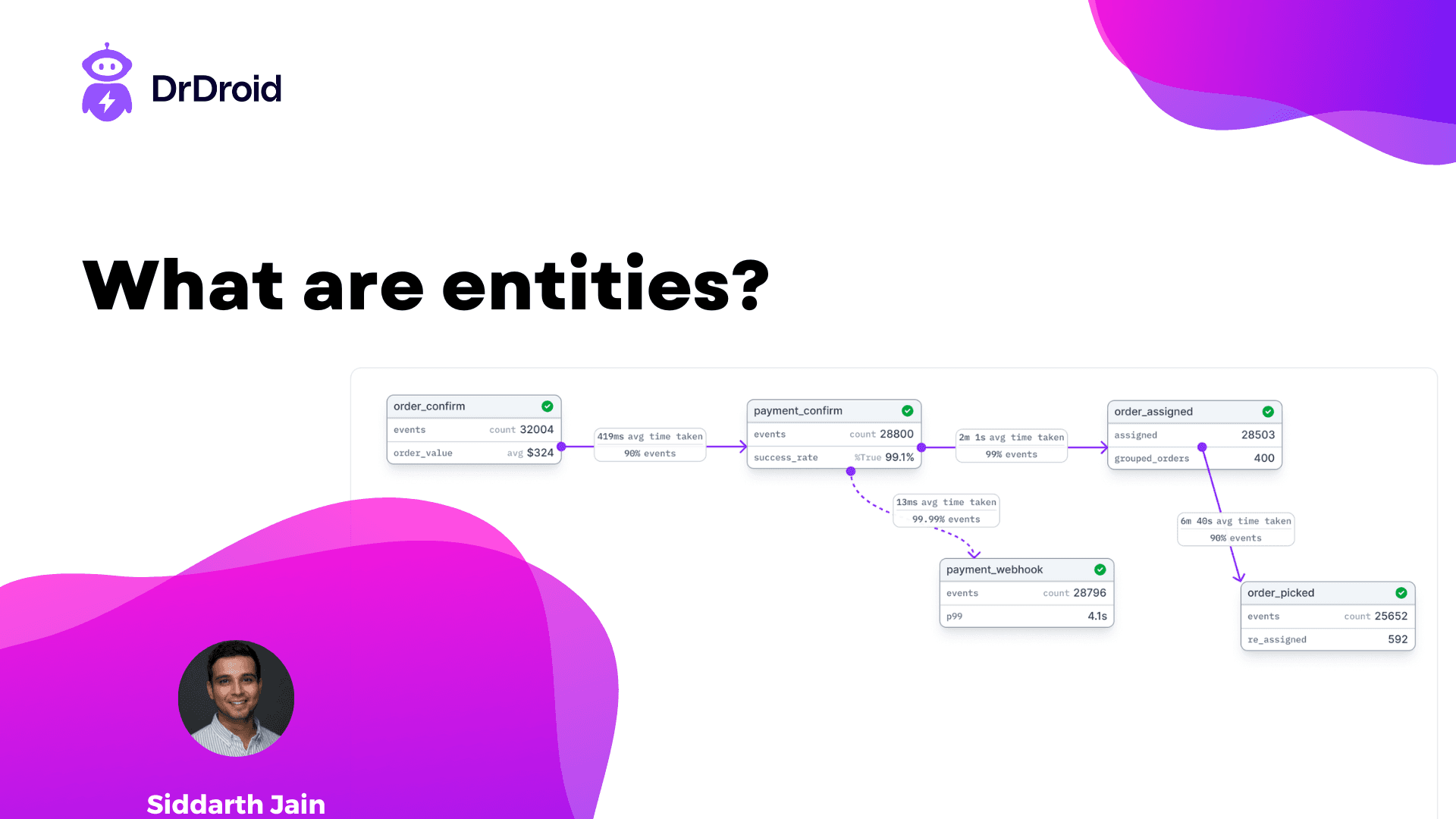 DrDroid

What are entities?

order_confirm
events count 32004
order_value avg $324

419ms avg time taken
90% events

payment_confirm
events count 28800
success_rate %True 99.1%

2m 1s avg time taken
99% events

order_assigned
assigned 28503
grouped_orders 400

13ms avg time taken
99.99% events

6m 40s avg time taken
90% events

payment_webhook
events count 28796
p99 4.1s

order_picked
events count 25652
re_assigned 592

Siddarth Jain